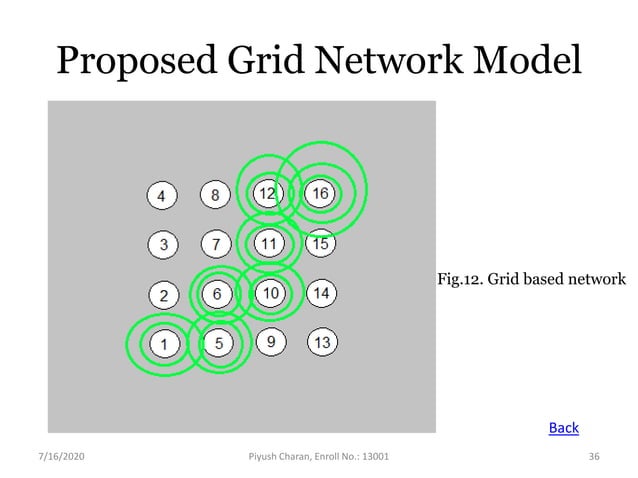 Proposed Grid Network Model

4
8
12
16
3
7
11
15
2
6
10
14
1
5
9
13

Fig.12. Grid based network

Back

7/16/2020
Piyush Charan, Enroll No.: 13001
36